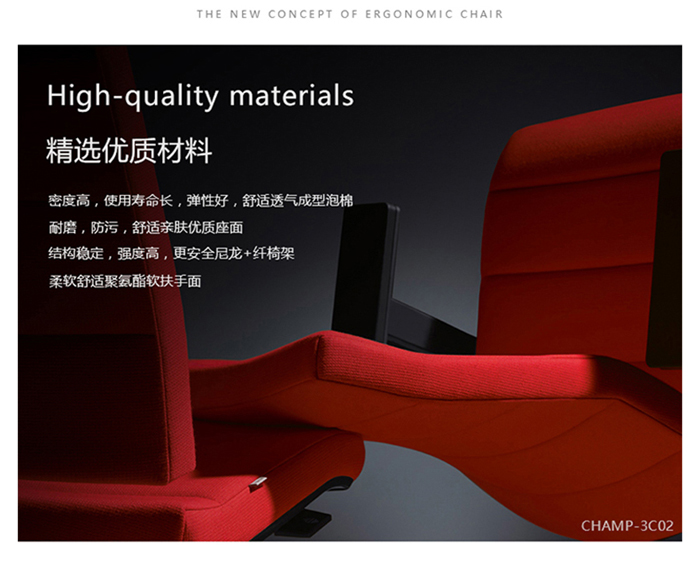 THE NEW CONCEPT OF ERGONOMIC CHAIR

High-quality materials

精选优质材料

密度高，使用寿命长，弹性好，舒适透气成型泡棉

耐磨，防污，舒适亲肤优质座面

结构稳定，强度高，更安全尼龙+纤椅架

柔软舒适聚氨酯软扶手面

CHAMP-3C02